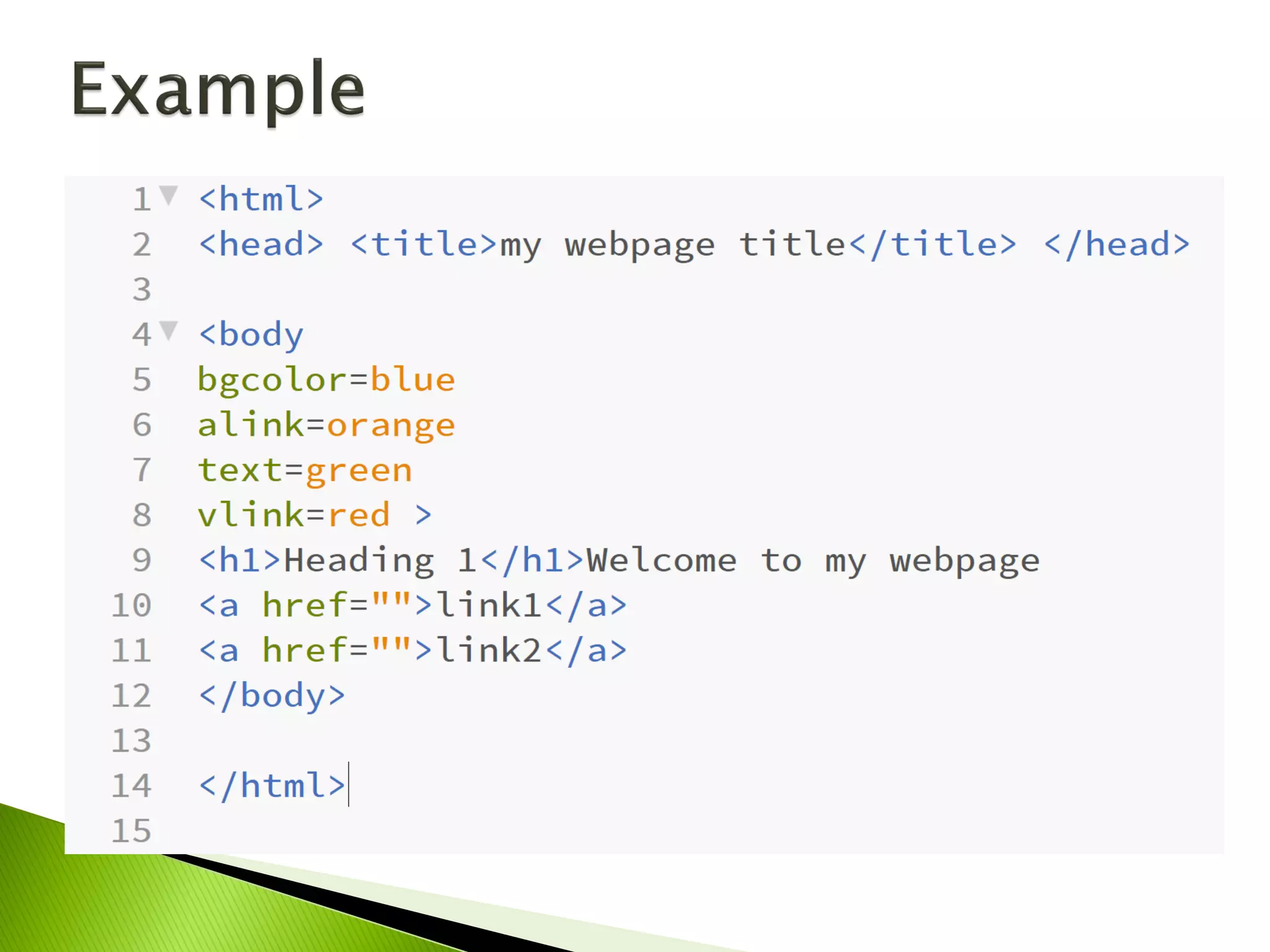 Example

1 <html>
2 <head> <title>my webpage title</title> </head>
3
4 <body
5 bgcolor=blue
6 alink=orange
7 text=green
8 vlink=red >
9 <h1>Heading 1</h1>Welcome to my webpage
10 <a href="">link1</a>
11 <a href="">link2</a>
12 </body>
13
14 </html>
15